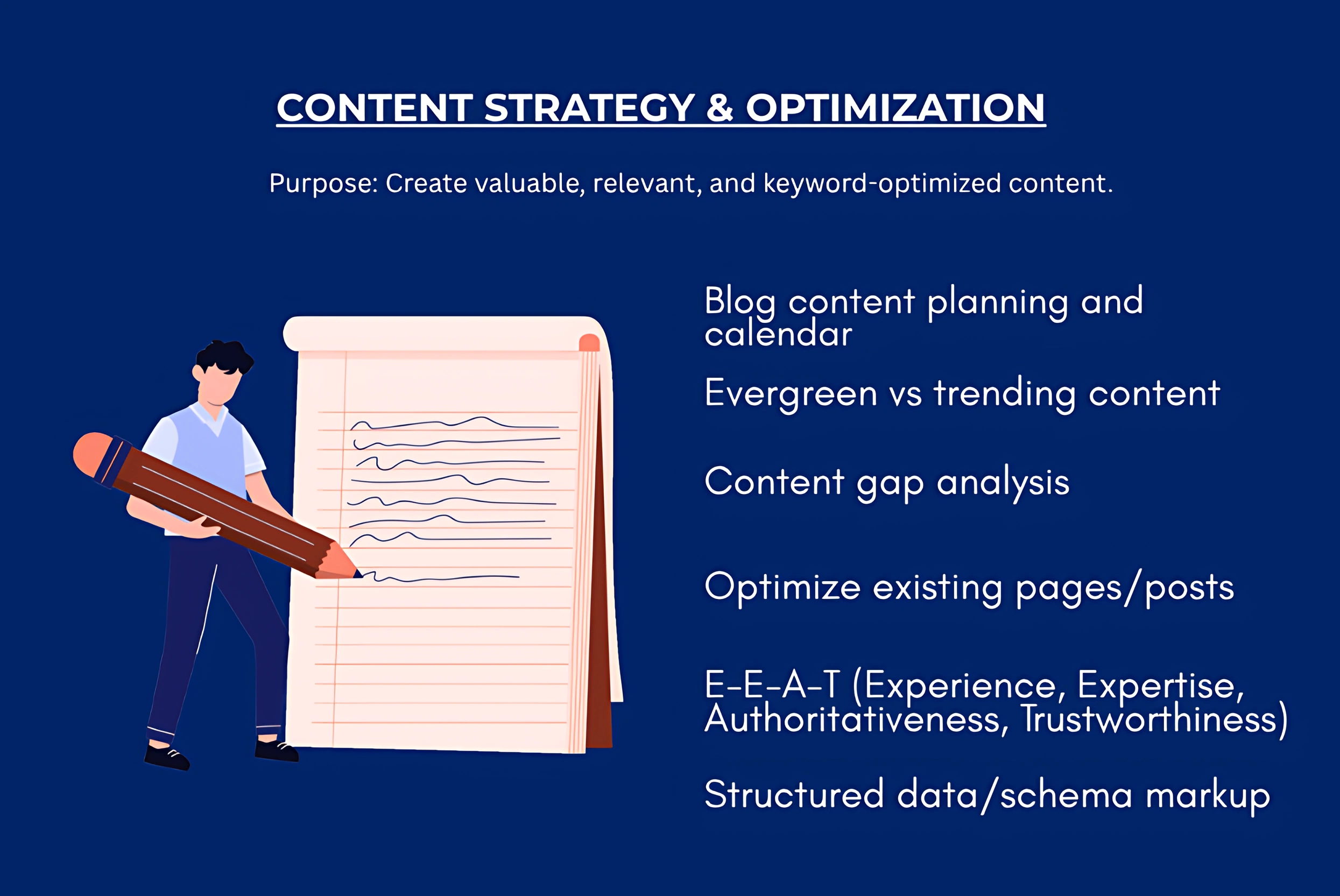 CONTENT STRATEGY & OPTIMIZATION

Purpose: Create valuable, relevant, and keyword-optimized content.

Blog content planning and calendar

Evergreen vs trending content

Content gap analysis

Optimize existing pages/posts

E-E-A-T (Experience, Expertise, Authoritativeness, Trustworthiness)

Structured data/schema markup